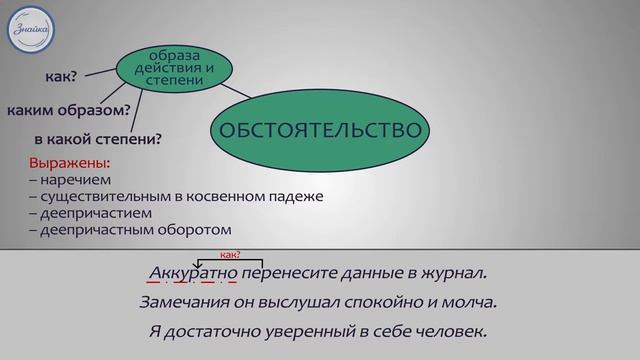 Знайка

образа действия и степени

как?

каким образом?

в какой степени?

ОБСТОЯТЕЛЬСТВО

Выражены:
– наречием
– существительным в косвенном падеже
– деепричастием
– деепричастным оборотом

как?

Аккуратно перенесите данные в журнал.

Замечания он выслушал спокойно и молча.

Я достаточно уверенный в себе человек.